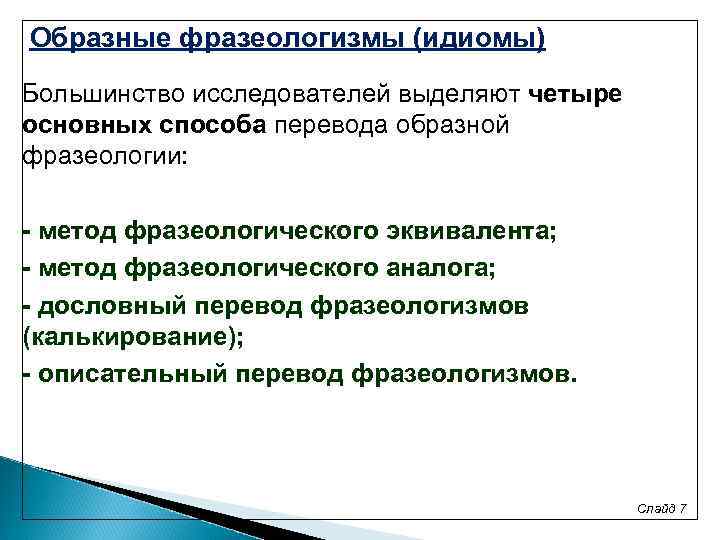 Образные фразеологизмы (идиомы)

Большинство исследователей выделяют четыре основных способа перевода образной фразеологии:

- метод фразеологического эквивалента;

- метод фразеологического аналога;

- дословный перевод фразеологизмов (калькирование);

- описательный перевод фразеологизмов.

Слайд 7